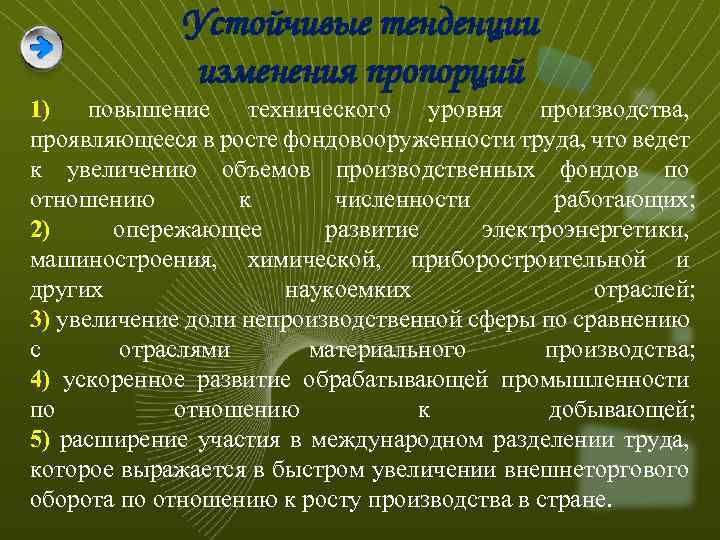 Устойчивые тенденции изменения пропорций

1) повышение технического уровня производства, проявляющееся в росте фондовооруженности труда, что ведет к увеличению объемов производственных фондов по отношению к численности работающих;
2) опережающее развитие электроэнергетики, машиностроения, химической, приборостроительной и других наукоемких отраслей;
3) увеличение доли непроизводственной сферы по сравнению с отраслями материального производства;
4) ускоренное развитие обрабатывающей промышленности по отношению к добывающей;
5) расширение участия в международном разделении труда, которое выражается в быстром увеличении внешнеторгового оборота по отношению к росту производства в стране.